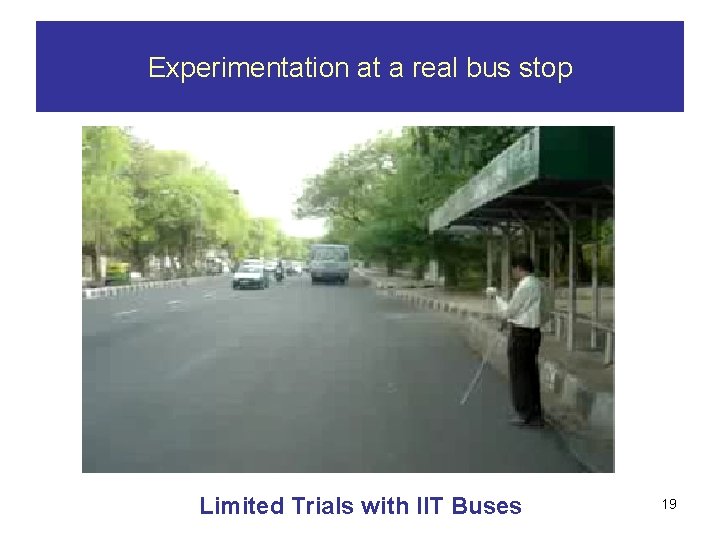 Experimentation at a real bus stop

Limited Trials with IIT Buses

19